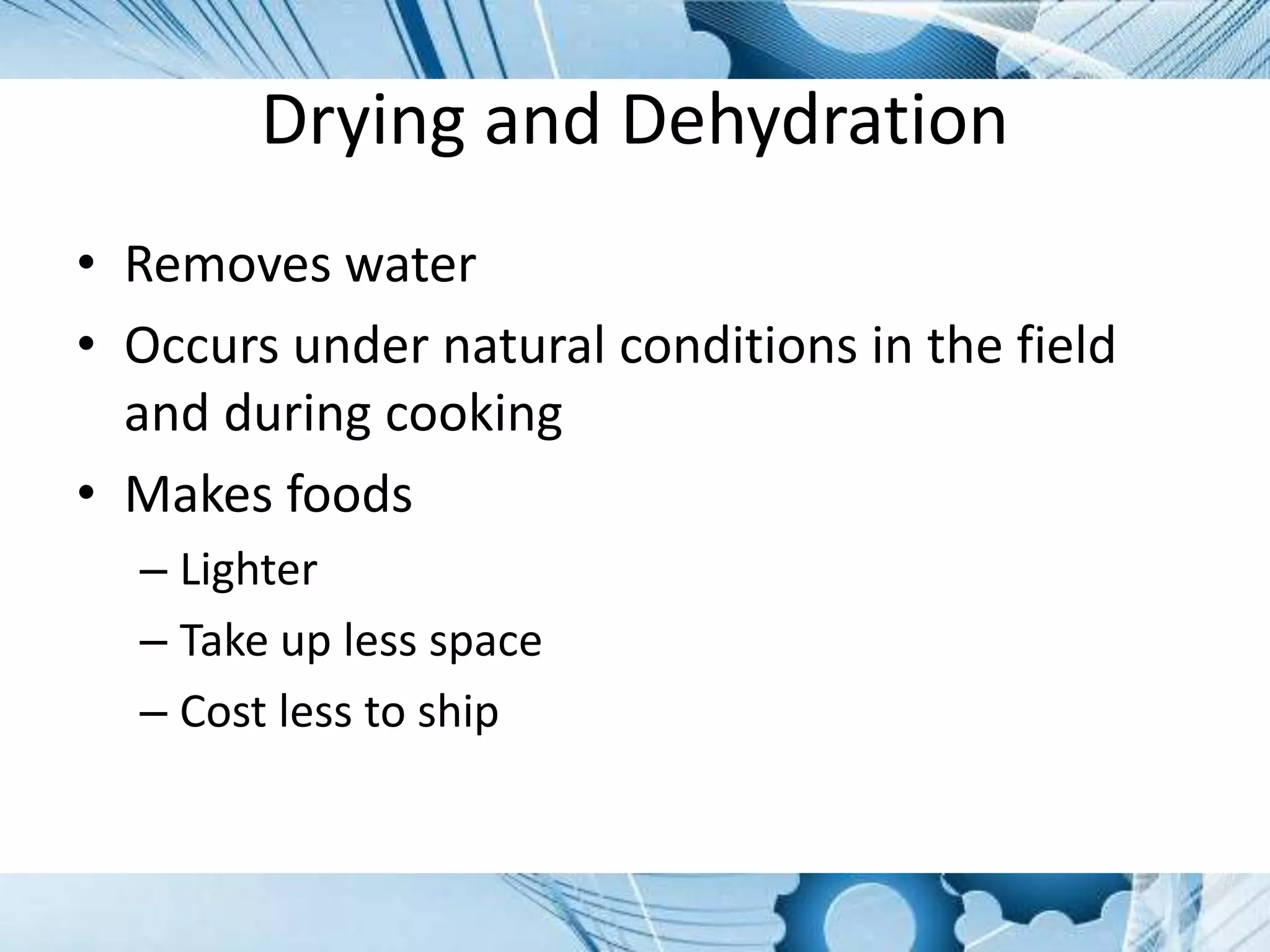 Drying and Dehydration

• Removes water
• Occurs under natural conditions in the field and during cooking
• Makes foods
– Lighter
– Take up less space
– Cost less to ship